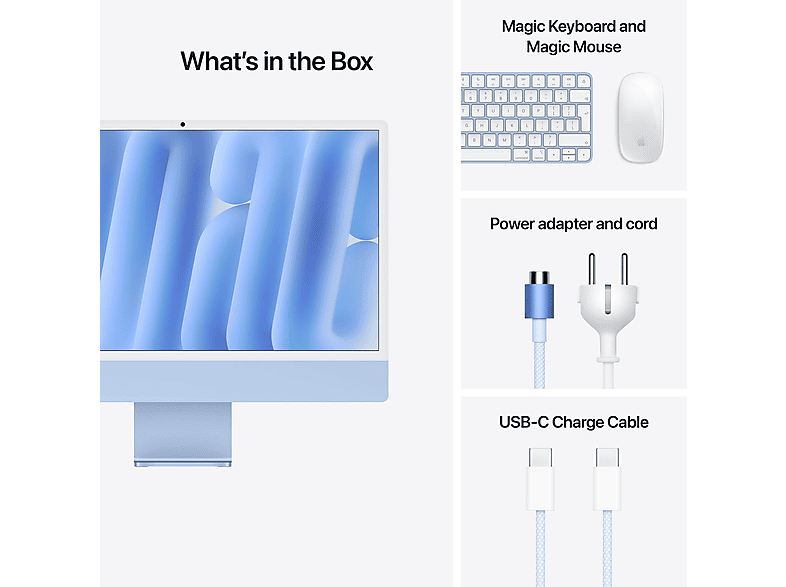 What's in the Box

Magic Keyboard and Magic Mouse

Power adapter and cord

USB-C Charge Cable